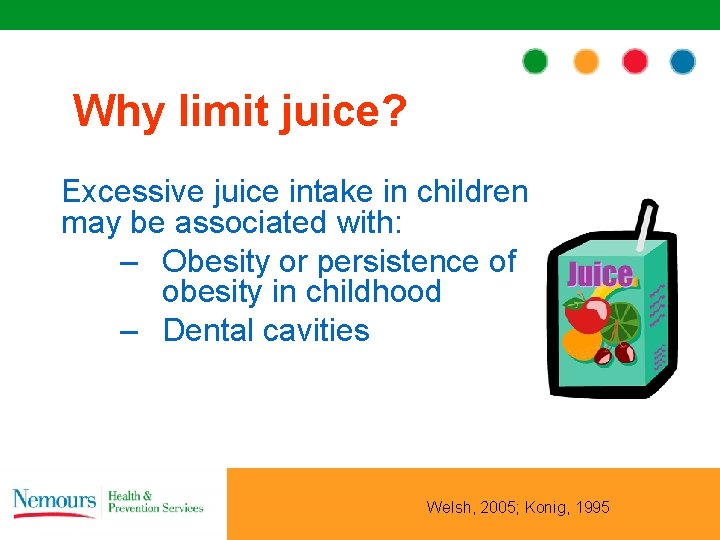 Why limit juice?

Excessive juice intake in children may be associated with:

– Obesity or persistence of obesity in childhood

– Dental cavities

Juice

Nemours Health & Prevention Services

Welsh, 2005; Konig, 1995